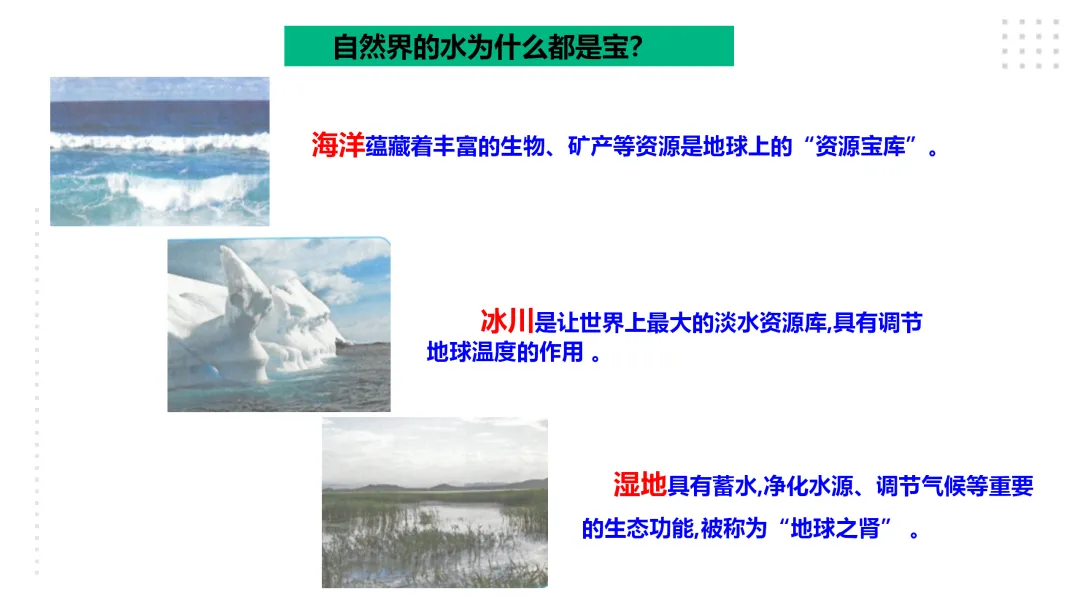 自然界的水为什么都是宝?

海洋蕴藏着丰富的生物、矿产等资源是地球上的“资源宝库”。

冰川是让世界上最大的淡水资源库,具有调节地球温度的作用 。

湿地具有蓄水,净化水源、调节气候等重要的生态功能,被称为“地球之肾” 。